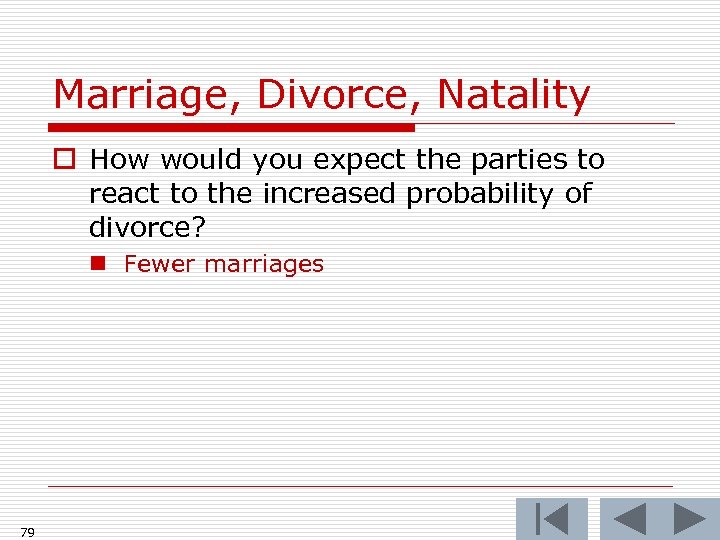 Marriage, Divorce, Natality

How would you expect the parties to react to the increased probability of divorce?

Fewer marriages

79